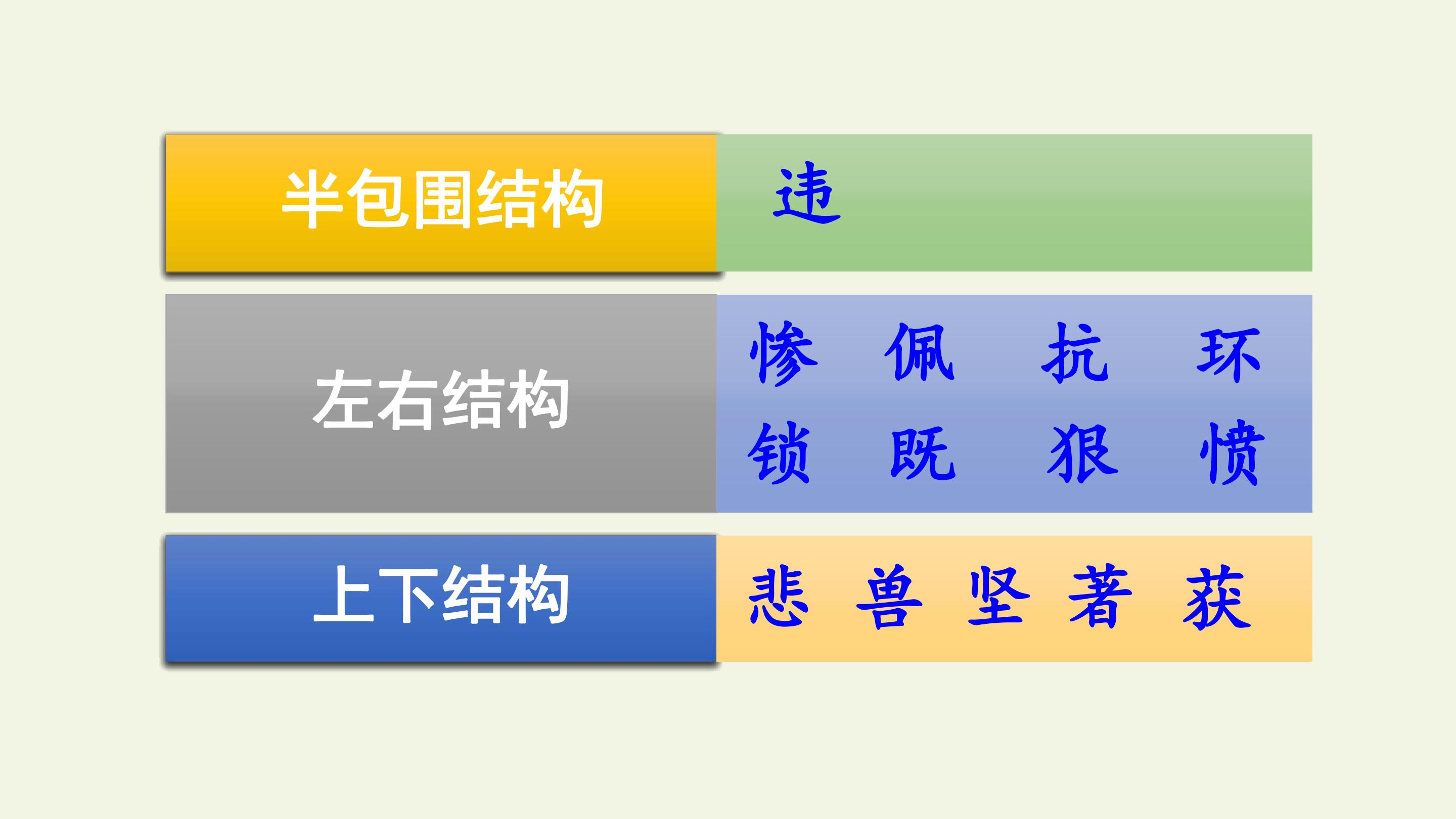 半包围结构
违

左右结构
惨 佩 抗 环
锁 既 狠 愤

上下结构
悲 兽 坚 著 获